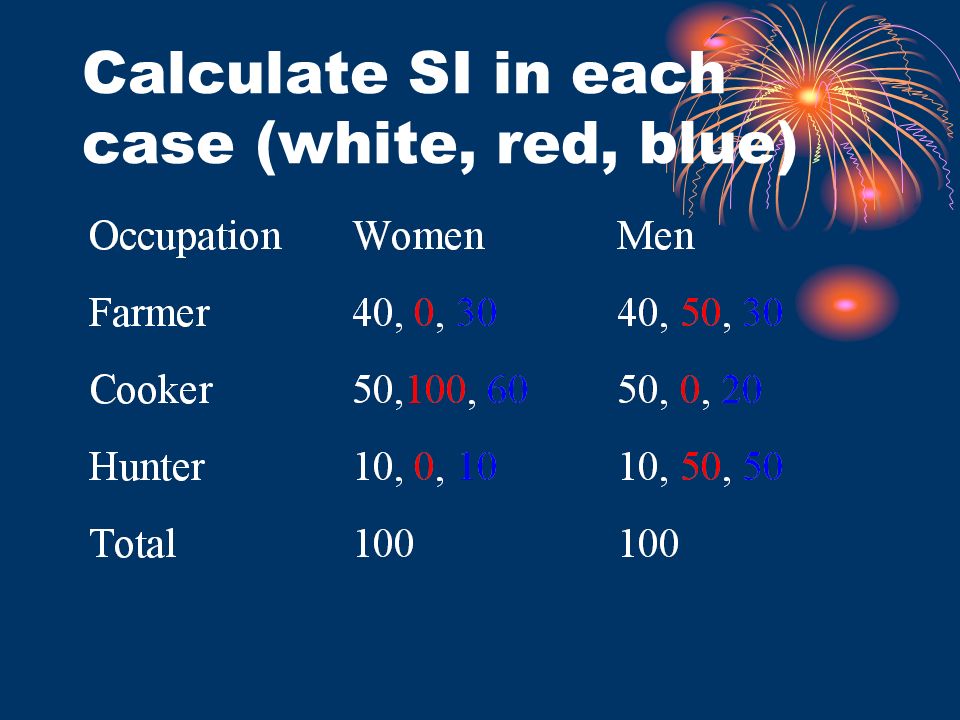 Calculate SI in each case (white, red, blue)

| Occupation | Women | Men |
|---|---|---|
| Farmer | 40, 0, 30 | 40, 50, 30 |
| Cooker | 50,100, 60 | 50, 0, 20 |
| Hunter | 10, 0, 10 | 10, 50, 50 |
| Total | 100 | 100 |